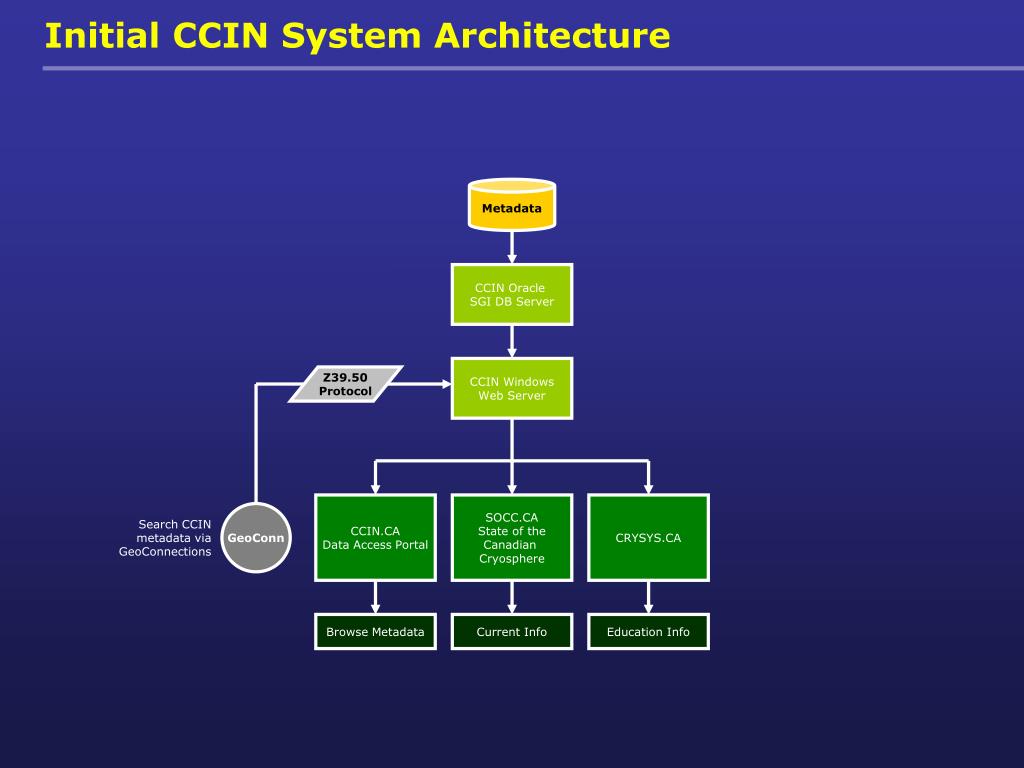 Initial CCIN System Architecture

Metadata

CCIN Oracle SGI DB Server

Z39.50 Protocol

CCIN Windows Web Server

Search CCIN metadata via GeoConnections

GeoConn

CCIN.CA Data Access Portal

SOCC.CA State of the Canadian Cryosphere

CRYSYS.CA

Browse Metadata

Current Info

Education Info